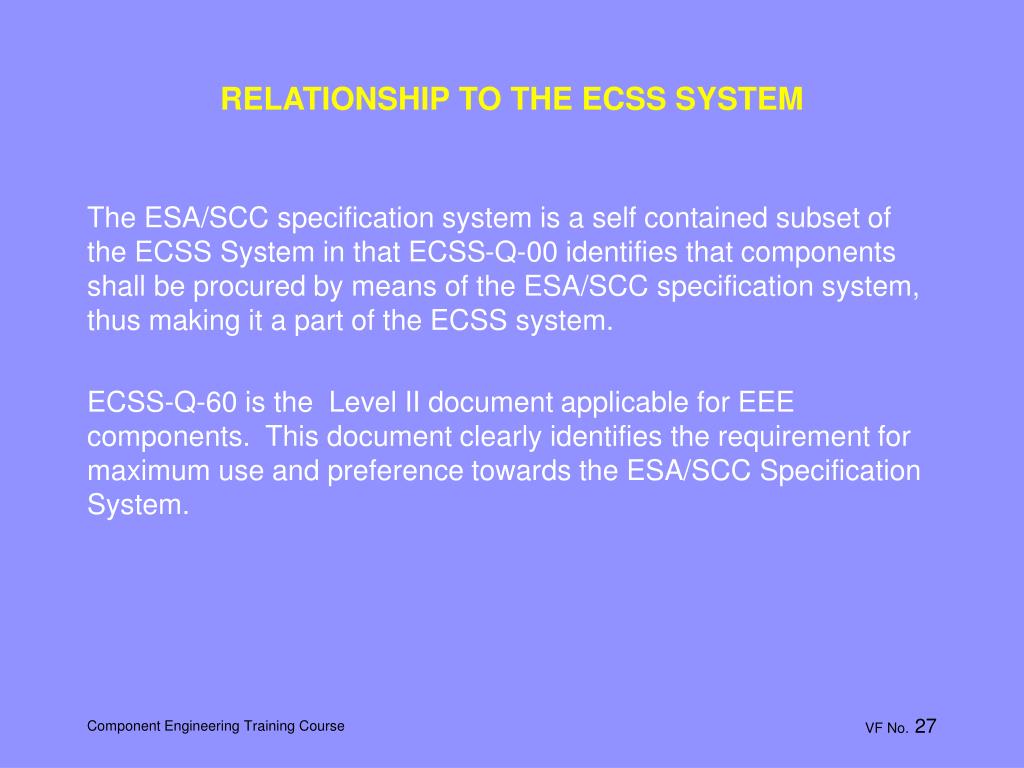 RELATIONSHIP TO THE ECSS SYSTEM

The ESA/SCC specification system is a self contained subset of the ECSS System in that ECSS-Q-00 identifies that components shall be procured by means of the ESA/SCC specification system, thus making it a part of the ECSS system.

ECSS-Q-60 is the Level II document applicable for EEE components. This document clearly identifies the requirement for maximum use and preference towards the ESA/SCC Specification System.

Component Engineering Training Course

VF No. 27